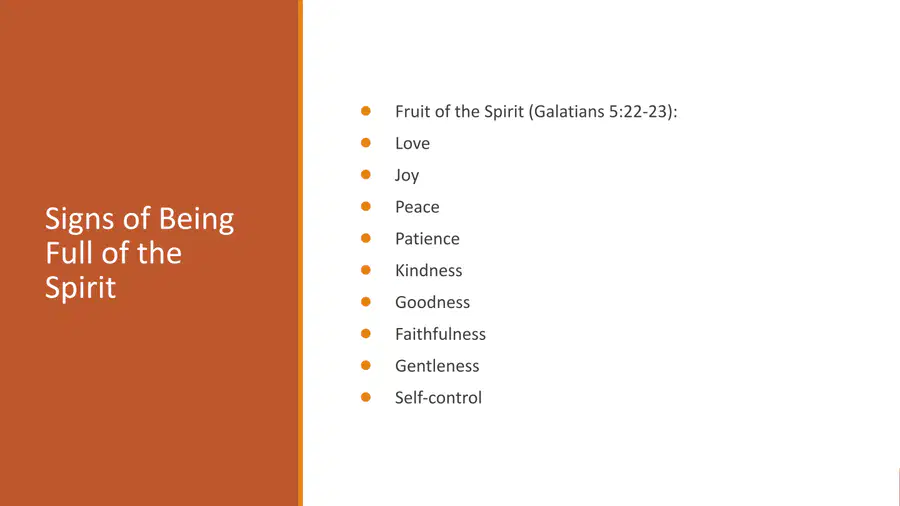 Signs of Being Full of the Spirit

- Fruit of the Spirit (Galatians 5:22-23):
- Love
- Joy
- Peace
- Patience
- Kindness
- Goodness
- Faithfulness
- Gentleness
- Self-control